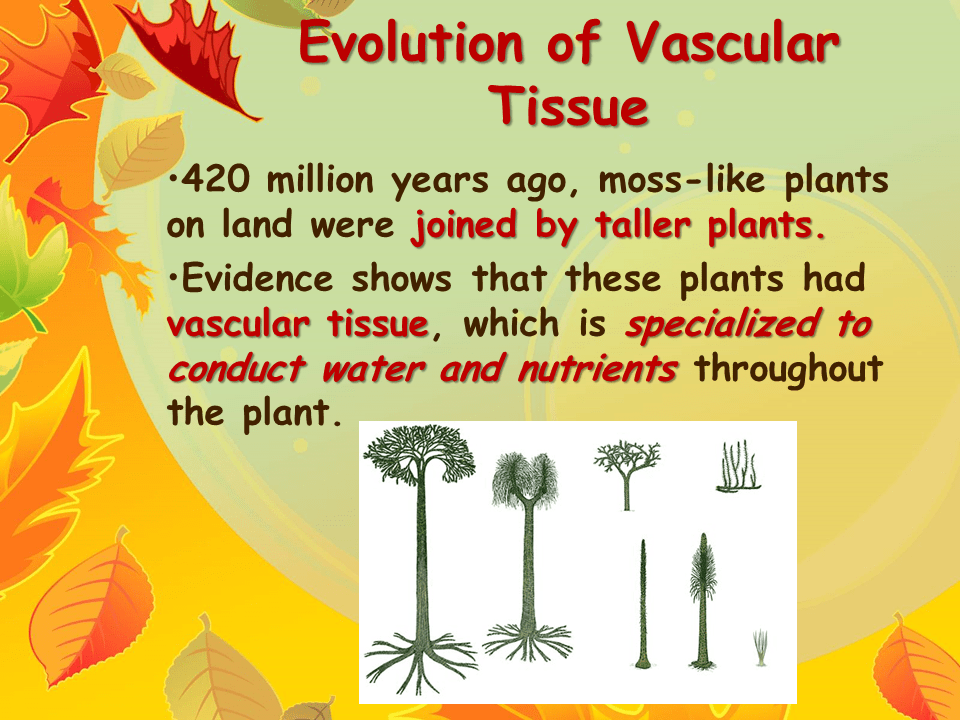 Evolution of Vascular Tissue

•420 million years ago, moss-like plants on land were joined by taller plants.

•Evidence shows that these plants had vascular tissue, which is specialized to conduct water and nutrients throughout the plant.